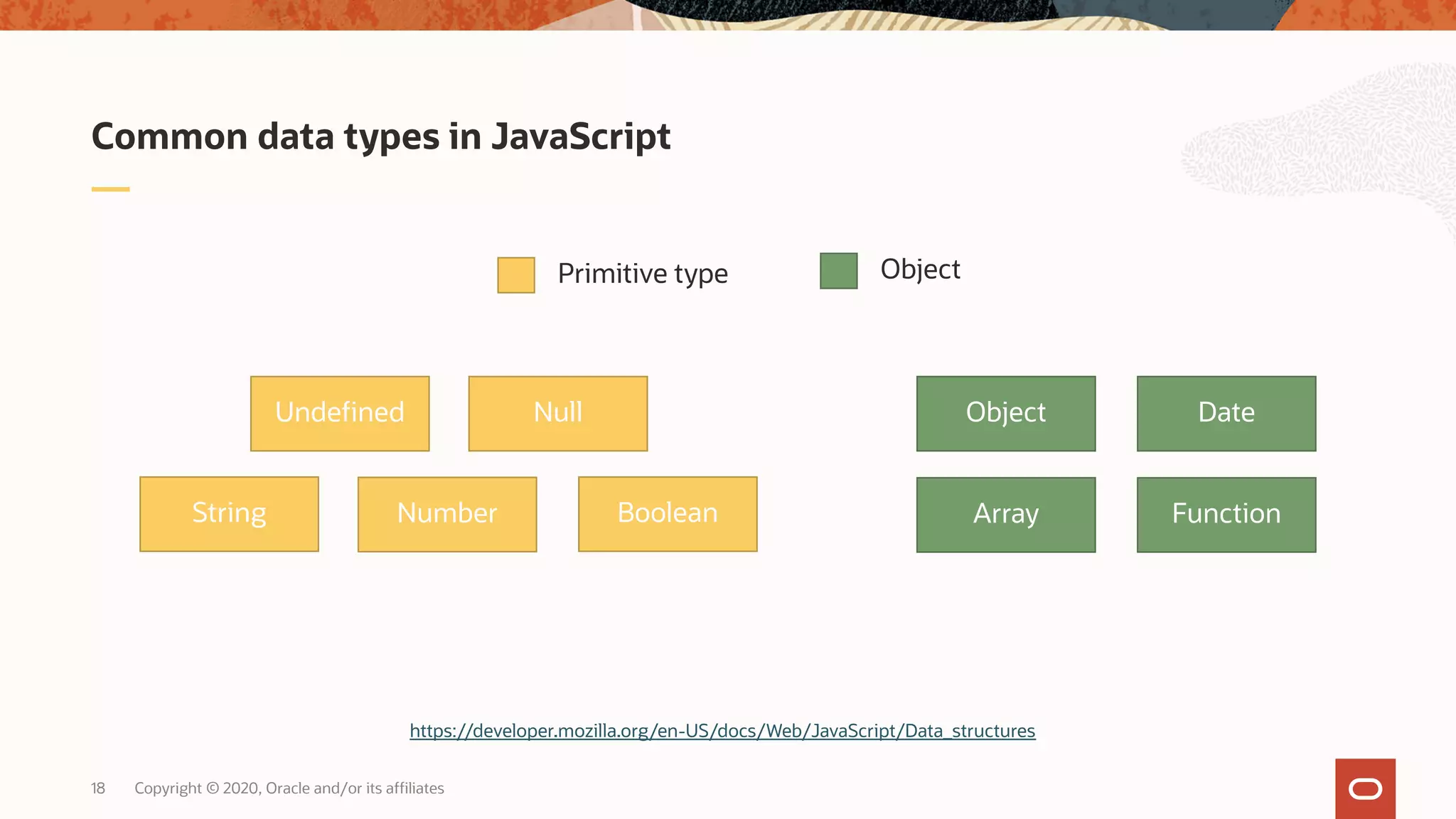 Common data types in JavaScript

Primitive type

Object

Undefined

Null

String

Number

Boolean

Object

Date

Array

Function

https://developer.mozilla.org/en-US/docs/Web/JavaScript/Data_structures

18 Copyright © 2020, Oracle and/or its affiliates